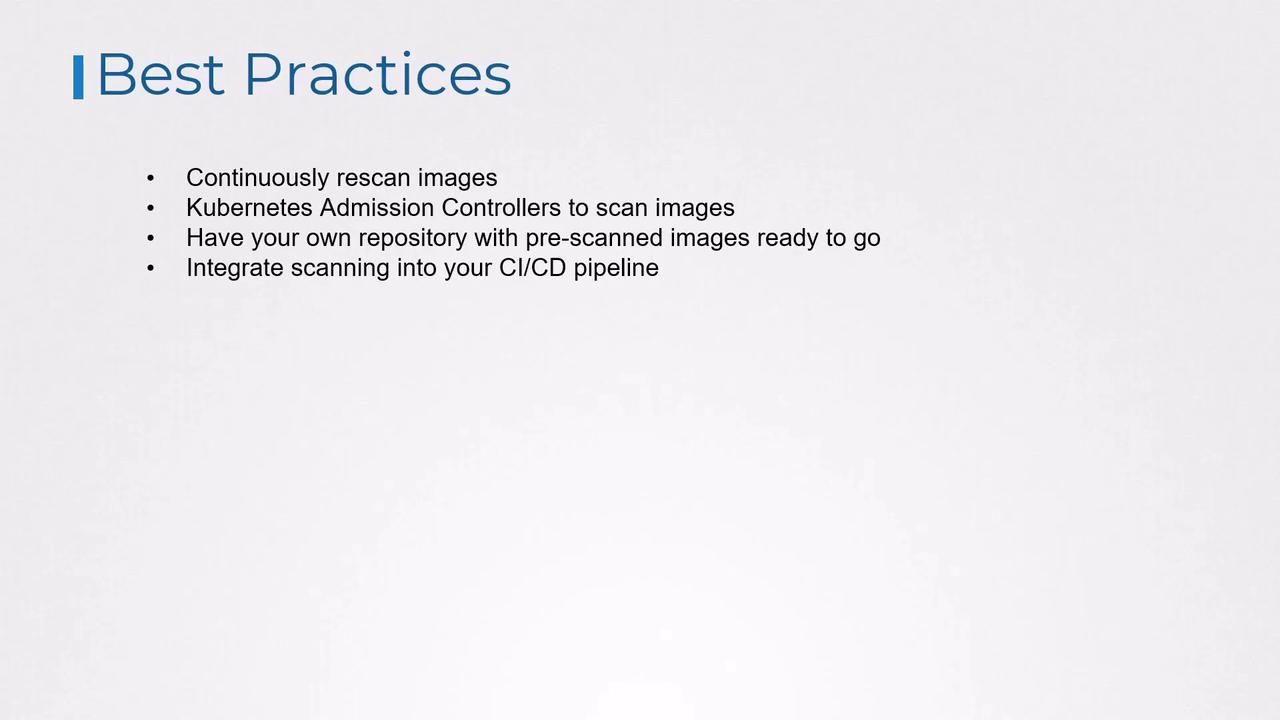 Best Practices

• Continuously rescan images
• Kubernetes Admission Controllers to scan images
• Have your own repository with pre-scanned images ready to go
• Integrate scanning into your CI/CD pipeline